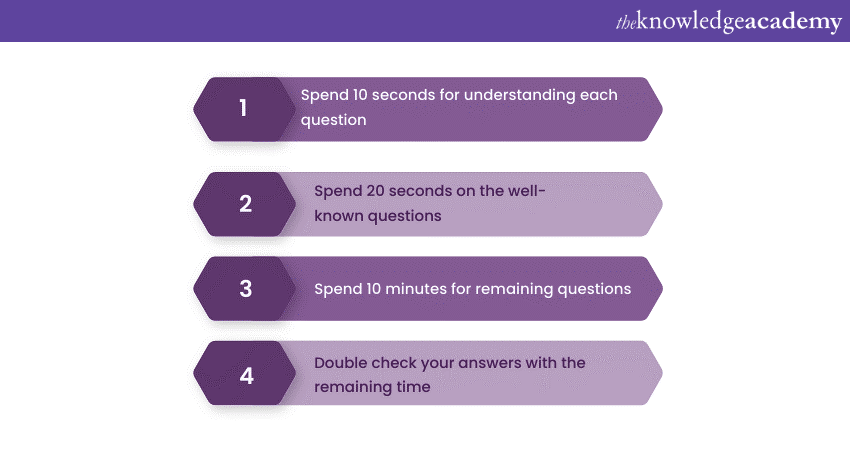 theknowledgeacademy

1
Spend 10 seconds for understanding each question

2
Spend 20 seconds on the well-known questions

3
Spend 10 minutes for remaining questions

4
Double check your answers with the remaining time